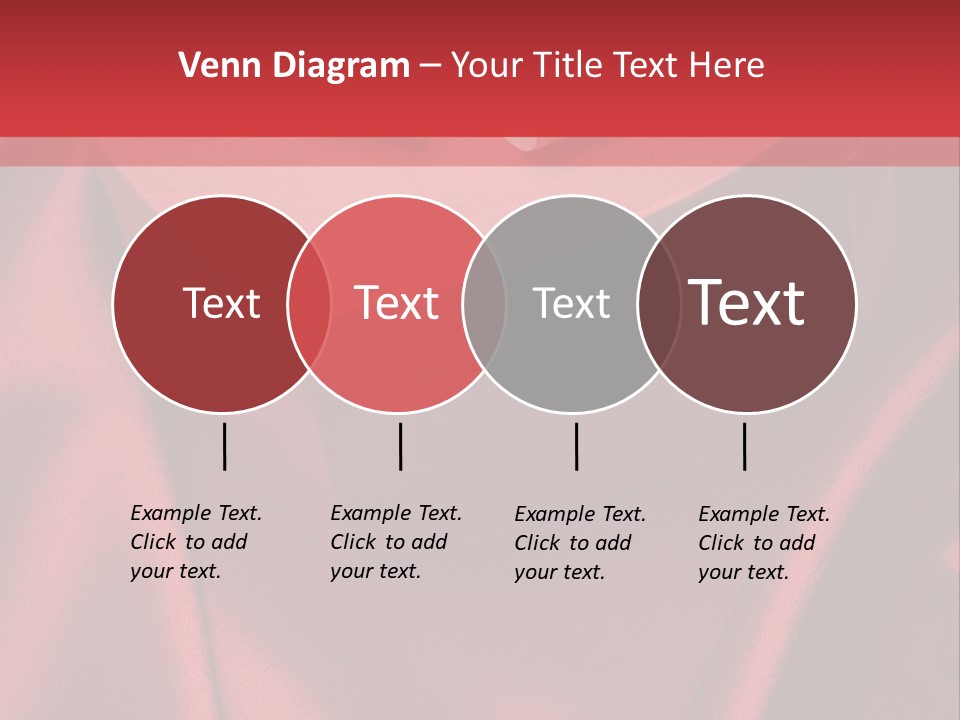 Venn Diagram – Your Title Text Here

Text

Text

Text

Text

Example Text. Click to add your text.

Example Text. Click to add your text.

Example Text. Click to add your text.

Example Text. Click to add your text.